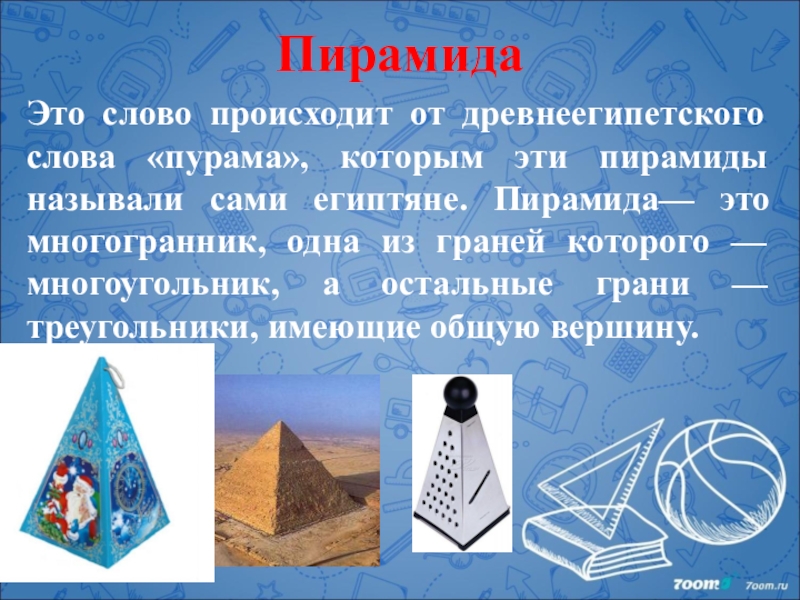 Пирамида

Это слово происходит от древнеегипетского слова «пурама», которым эти пирамиды называли сами египтяне. Пирамида— это многогранник, одна из граней которого — многоугольник, а остальные грани — треугольники, имеющие общую вершину.

7oom 7oom.ru